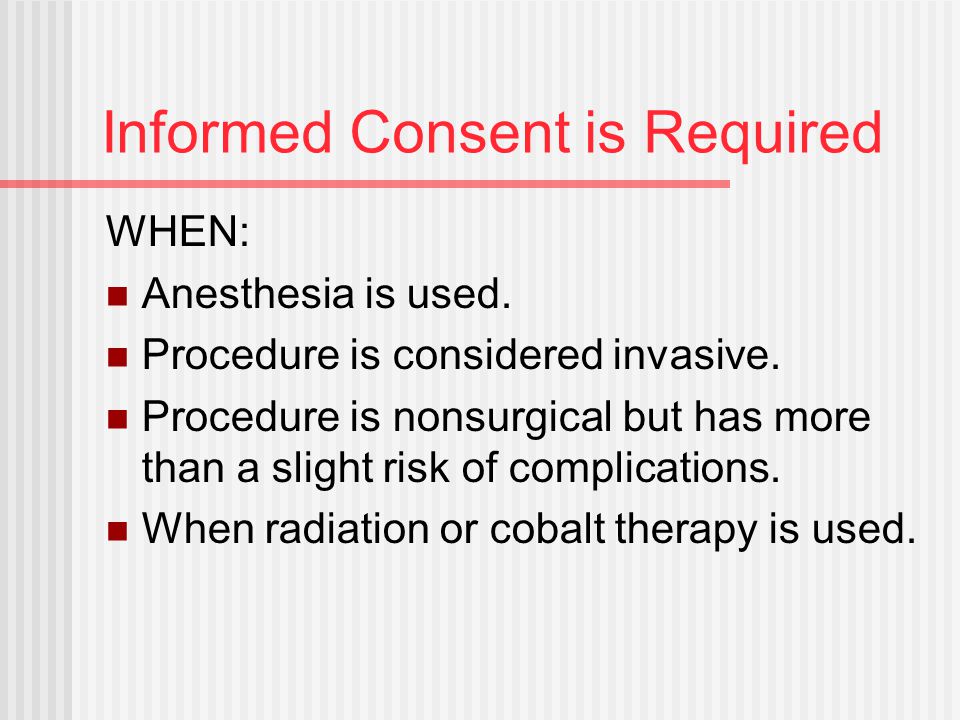 Informed Consent is Required

WHEN:

- Anesthesia is used.
- Procedure is considered invasive.
- Procedure is nonsurgical but has more than a slight risk of complications.
- When radiation or cobalt therapy is used.